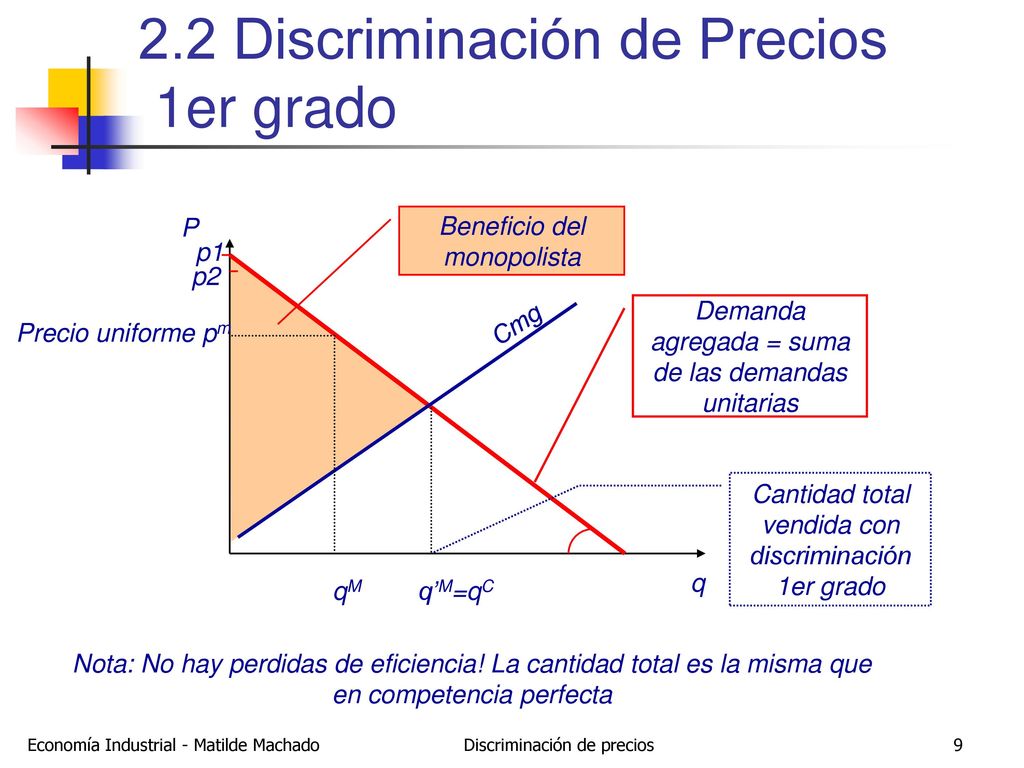 2.2 Discriminación de Precios 1er grado

P

p1

p2

Precio uniforme $p^m$

Beneficio del monopolista

Cmg

Demanda agregada = suma de las demandas unitarias

Cantidad total vendida con discriminación 1er grado

$q^M$

$q'^M=q^C$

q

Nota: No hay perdidas de eficiencia! La cantidad total es la misma que en competencia perfecta

Economía Industrial - Matilde Machado

Discriminación de precios

9